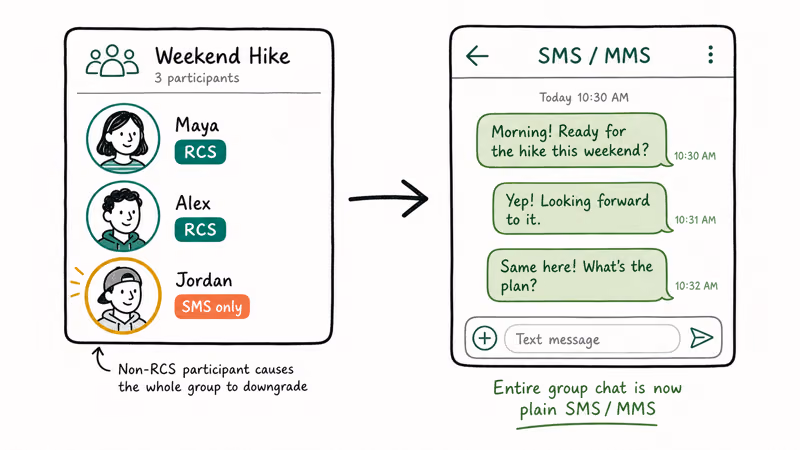 Weekend Hike
3 participants

Maya
RCS

Alex
RCS

Jordan
SMS only

Non-RCS participant causes the whole group to downgrade

SMS / MMS

Today 10:30 AM

Morning! Ready for the hike this weekend?
10:30 AM

Yep! Looking forward to it.
10:31 AM

Same here! What's the plan?
10:32 AM

Text message

Entire group chat is now plain SMS / MMS